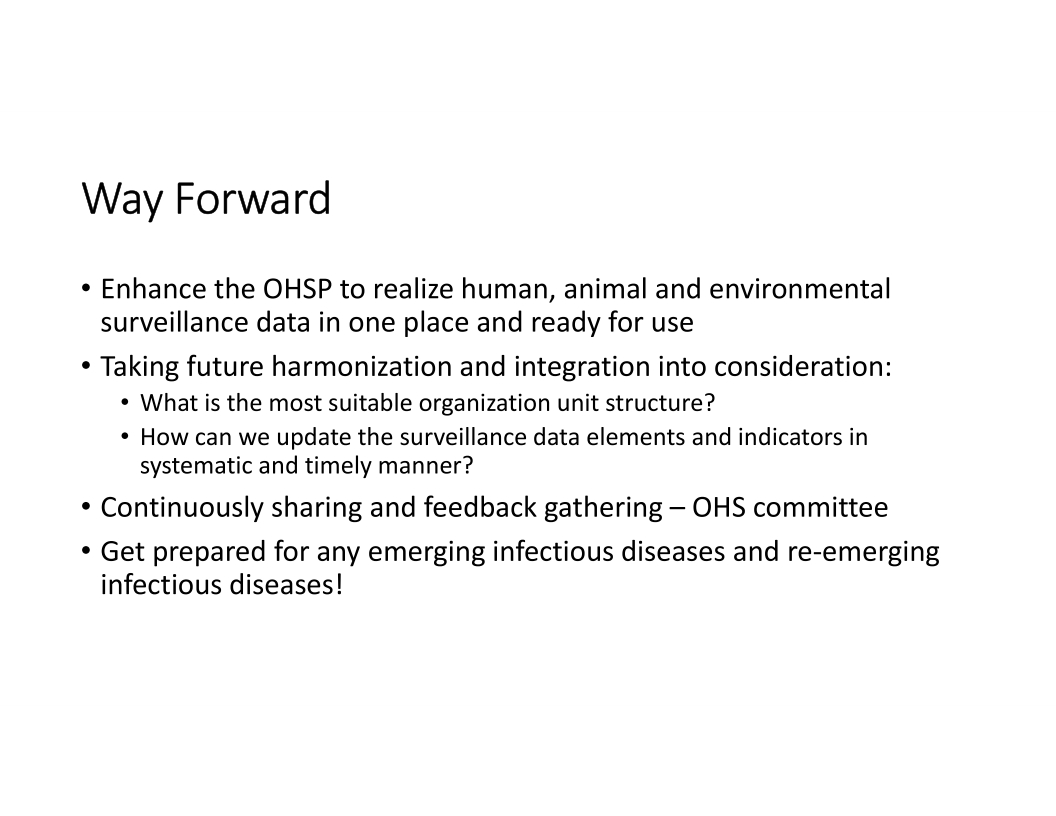 Way Forward

• Enhance the OHSP to realize human, animal and environmental surveillance data in one place and ready for use
• Taking future harmonization and integration into consideration:
  • What is the most suitable organization unit structure?
  • How can we update the surveillance data elements and indicators in systematic and timely manner?
• Continuously sharing and feedback gathering – OHS committee
• Get prepared for any emerging infectious diseases and re-emerging infectious diseases!